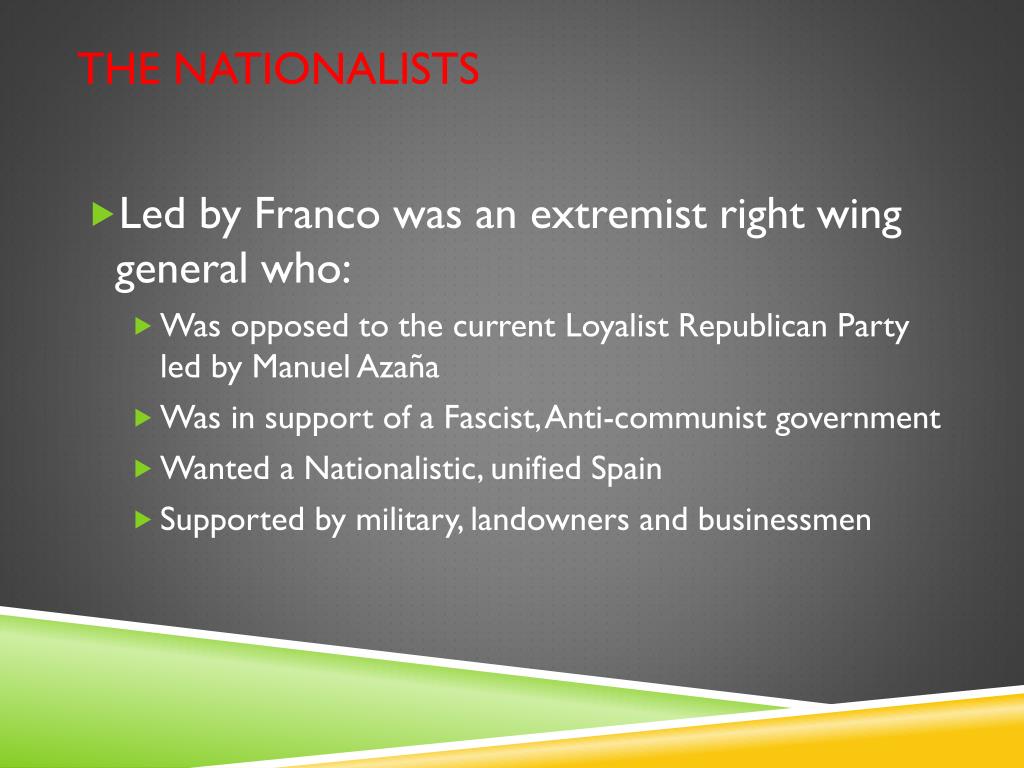 THE NATIONALISTS

Led by Franco was an extremist right wing general who:

Was opposed to the current Loyalist Republican Party led by Manuel Azaña

Was in support of a Fascist, Anti-communist government

Wanted a Nationalistic, unified Spain

Supported by military, landowners and businessmen